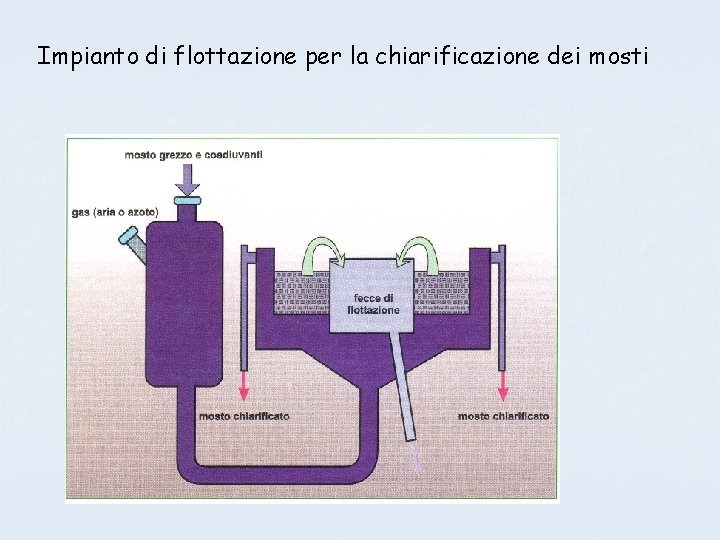 Impianto di flottazione per la chiarificazione dei mosti

mosto grezzo e coadiuvanti

gas (aria o azoto)

fecce di flottazione

mosto chiarificato

mosto chiarificato